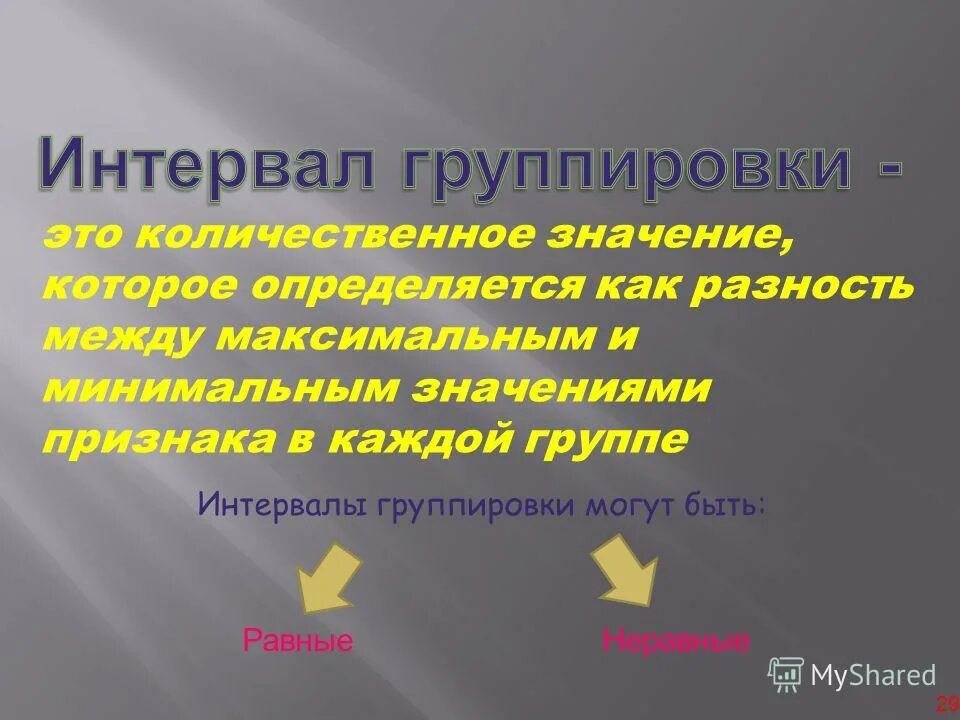 Интервал группировки -

это количественное значение, которое определяется как разность между максимальным и минимальным значениями признака в каждой группе

Интервалы группировки могут быть:

Равные

Неравные

MyShared

29